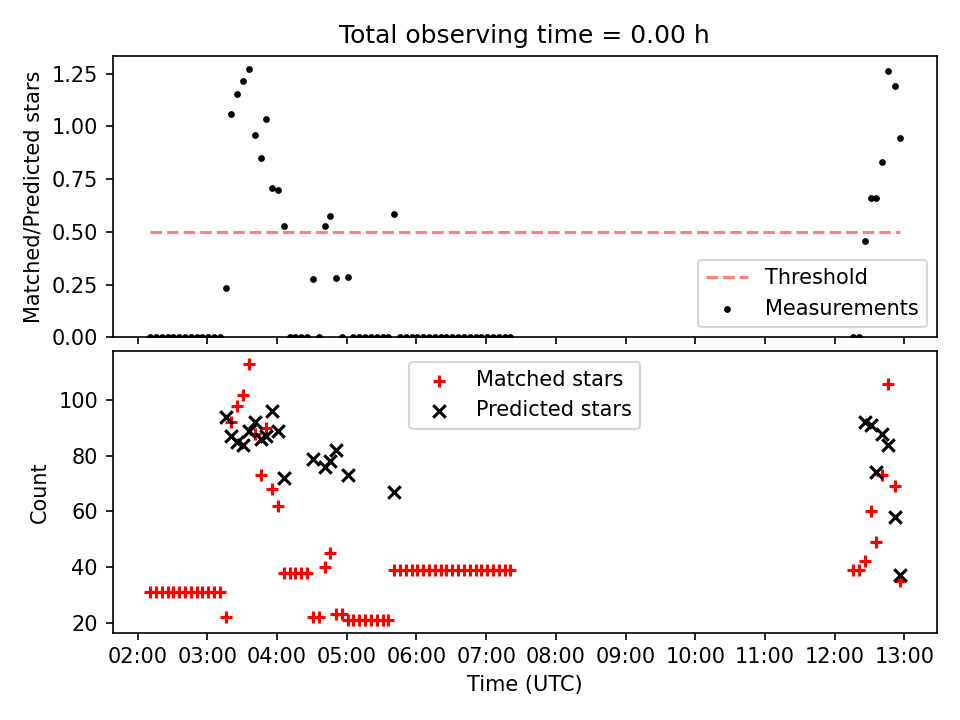 Total observing time = 0.00 h

Matched/Predicted stars

1.25
1.00
0.75
0.50
0.25
0.00

Threshold
Measurements

Count

100
80
60
40
20

Matched stars
Predicted stars

02:00 03:00 04:00 05:00 06:00 07:00 08:00 09:00 10:00 11:00 12:00 13:00

Time (UTC)